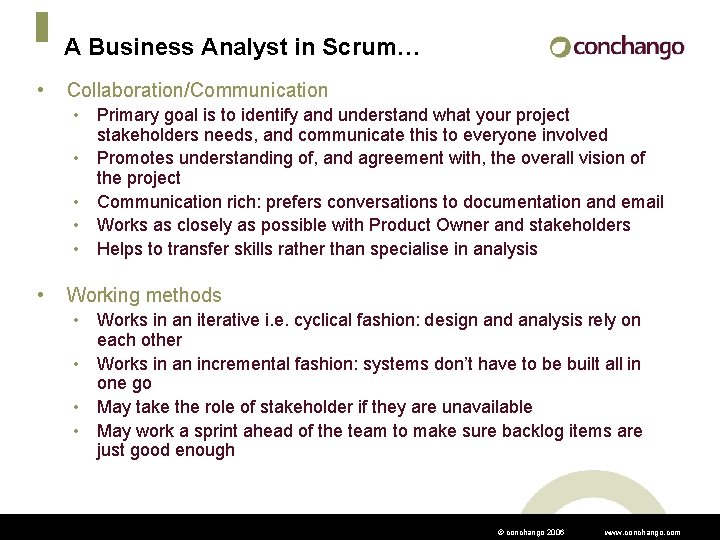 A Business Analyst in Scrum…

conchango

• Collaboration/Communication
 • Primary goal is to identify and understand what your project stakeholders needs, and communicate this to everyone involved
 • Promotes understanding of, and agreement with, the overall vision of the project
 • Communication rich: prefers conversations to documentation and email
 • Works as closely as possible with Product Owner and stakeholders
 • Helps to transfer skills rather than specialise in analysis

• Working methods
 • Works in an iterative i.e. cyclical fashion: design and analysis rely on each other
 • Works in an incremental fashion: systems don't have to be built all in one go
 • May take the role of stakeholder if they are unavailable
 • May work a sprint ahead of the team to make sure backlog items are just good enough

© conchango 2006 www.conchango.com